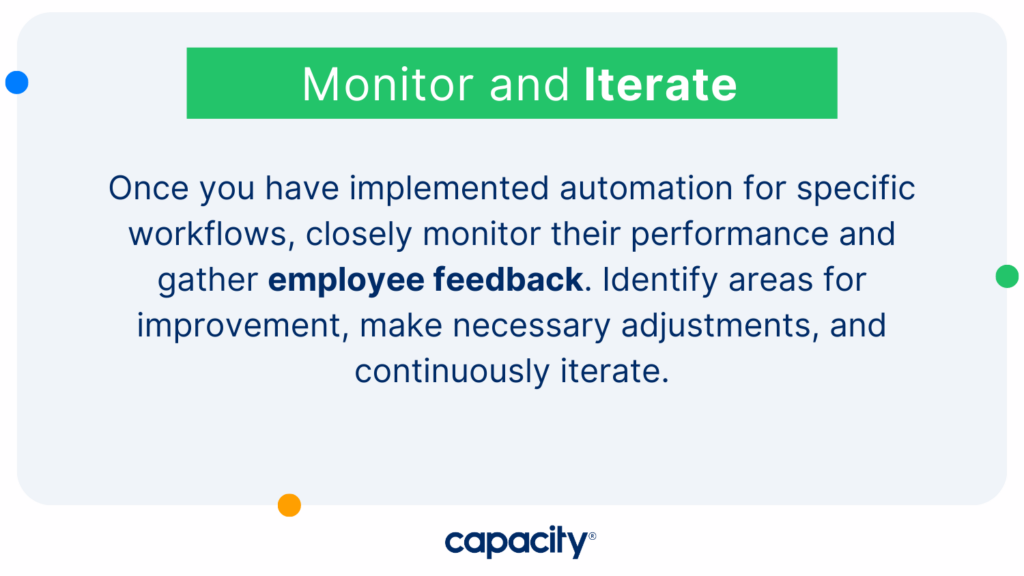 Monitor and Iterate

Once you have implemented automation for specific workflows, closely monitor their performance and gather employee feedback. Identify areas for improvement, make necessary adjustments, and continuously iterate.

capacity®